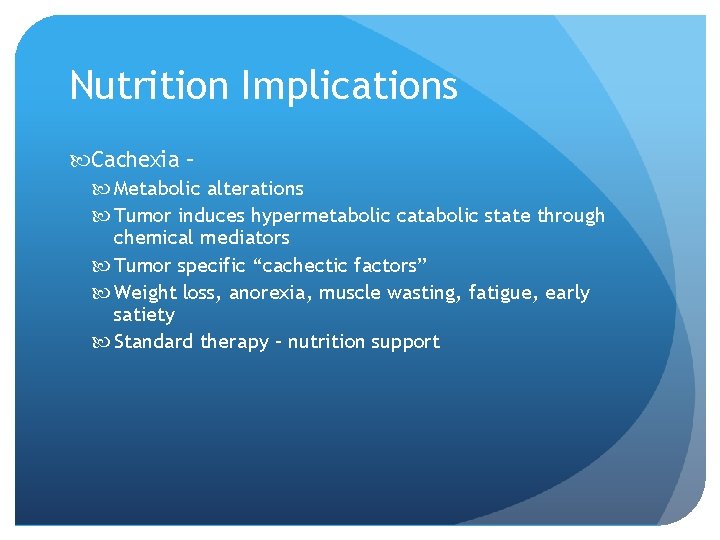 Nutrition Implications

Cachexia –

Metabolic alterations

Tumor induces hypermetabolic catabolic state through chemical mediators

Tumor specific “cachectic factors”

Weight loss, anorexia, muscle wasting, fatigue, early satiety

Standard therapy – nutrition support